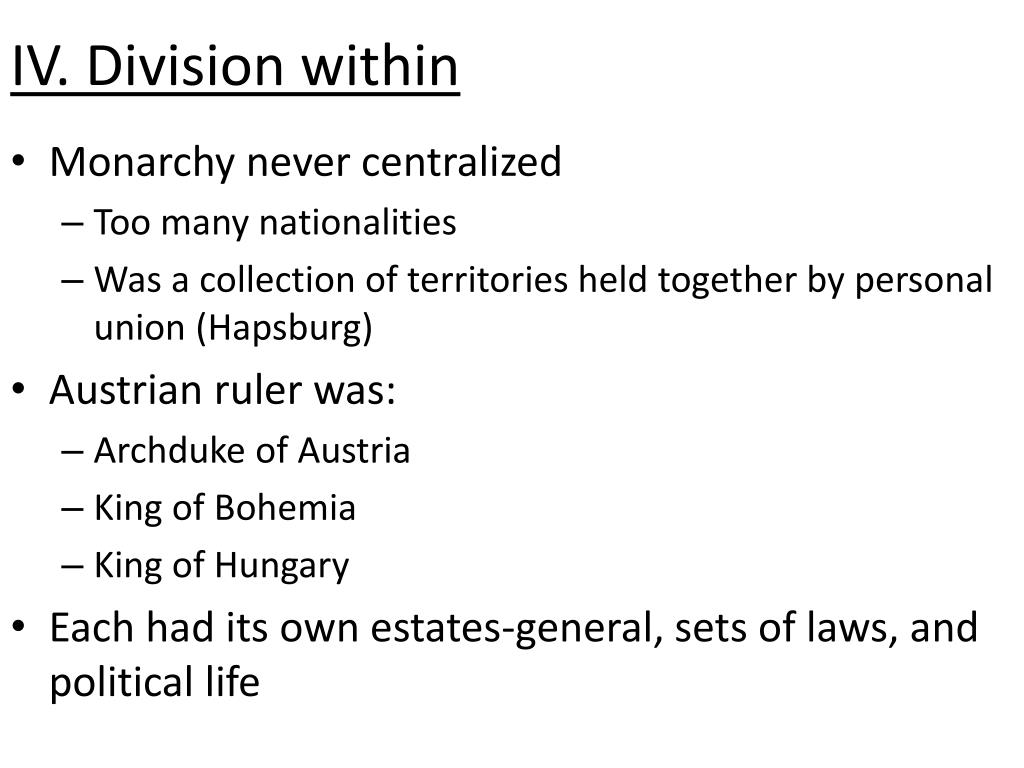 IV. Division within

• Monarchy never centralized
– Too many nationalities
– Was a collection of territories held together by personal union (Hapsburg)
• Austrian ruler was:
– Archduke of Austria
– King of Bohemia
– King of Hungary
• Each had its own estates-general, sets of laws, and political life